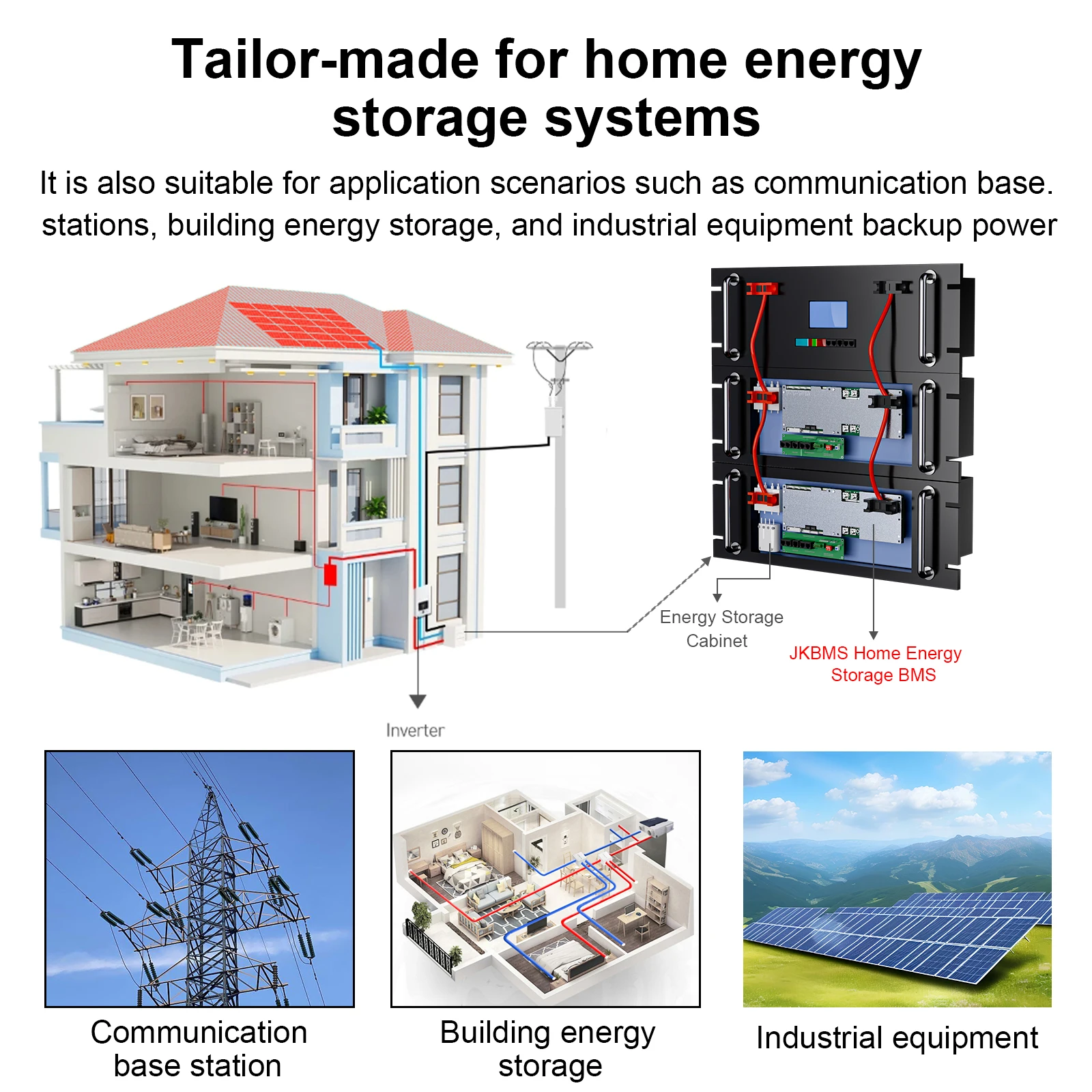 Tailor-made for home energy storage systems

It is also suitable for application scenarios such as communication base. stations, building energy storage, and industrial equipment backup power

Energy Storage Cabinet

JKBMS Home Energy Storage BMS

Inverter

Communication base station

Building energy storage

Industrial equipment